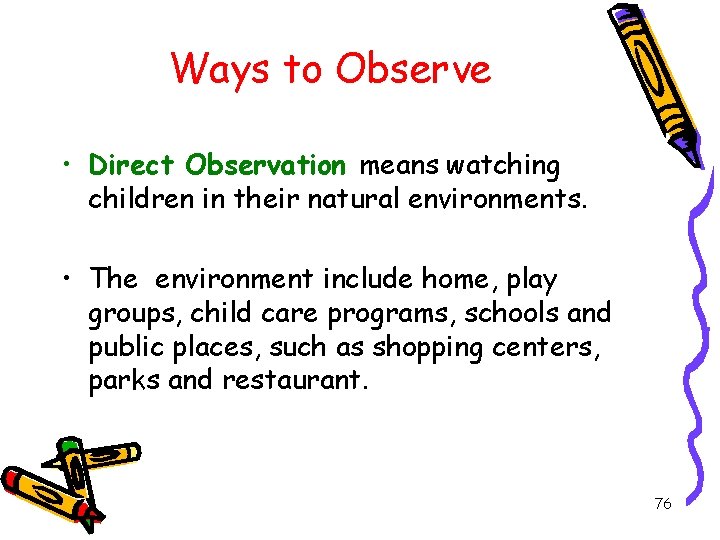 Ways to Observe

• Direct Observation means watching children in their natural environments.

• The environment include home, play groups, child care programs, schools and public places, such as shopping centers, parks and restaurant.

76